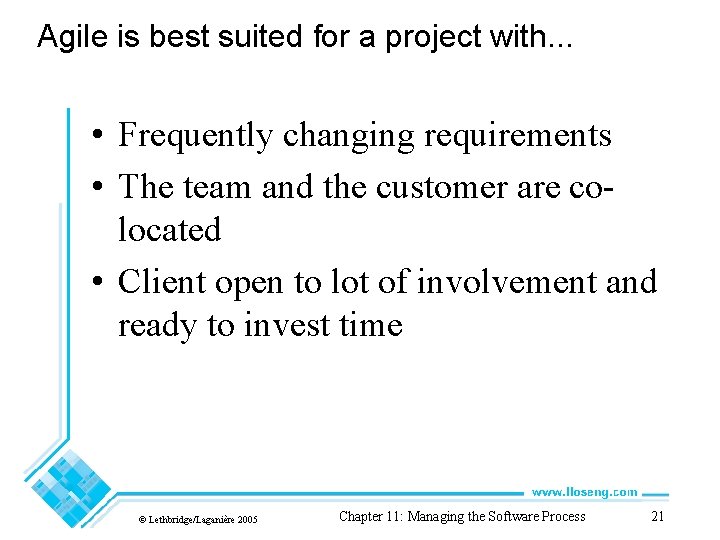 Agile is best suited for a project with...

• Frequently changing requirements
• The team and the customer are co-located
• Client open to lot of involvement and ready to invest time

www.lloseng.com

© Lethbridge/Laganière 2005 Chapter 11: Managing the Software Process 21